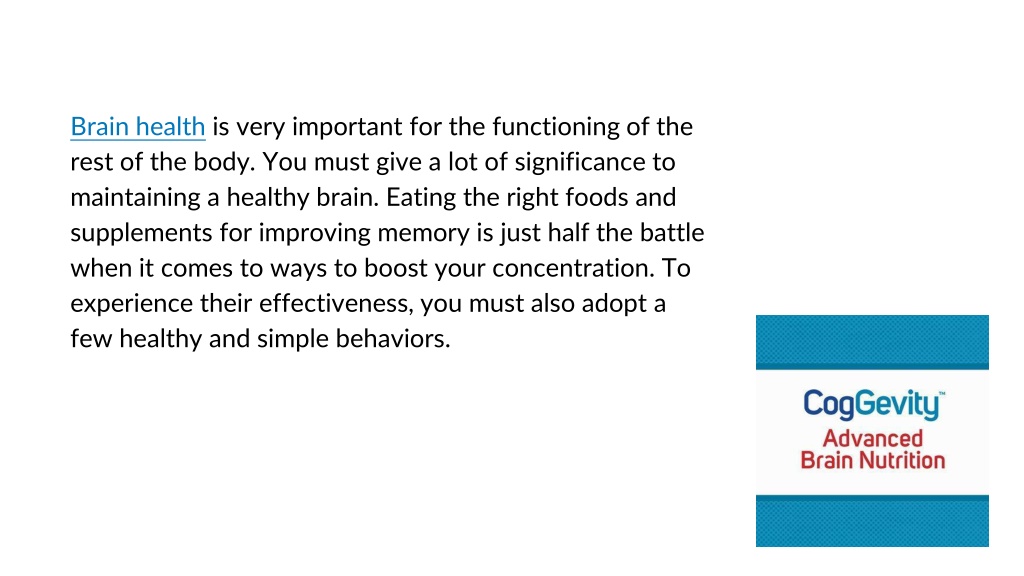 Brain health is very important for the functioning of the rest of the body. You must give a lot of significance to maintaining a healthy brain. Eating the right foods and supplements for improving memory is just half the battle when it comes to ways to boost your concentration. To experience their effectiveness, you must also adopt a few healthy and simple behaviors.

CogGevity™
Advanced
Brain Nutrition